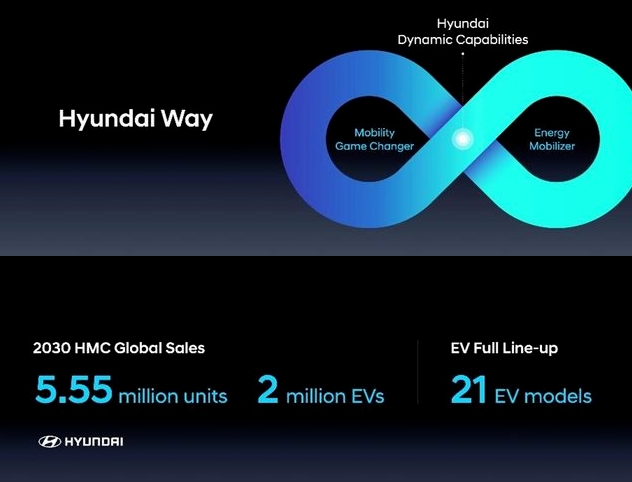 Hyundai Way

Hyundai Dynamic Capabilities

Mobility Game Changer

Energy Mobilizer

2030 HMC Global Sales

5.55 million units

2 million EVs

EV Full Line-up

21 EV models

HYUNDAI